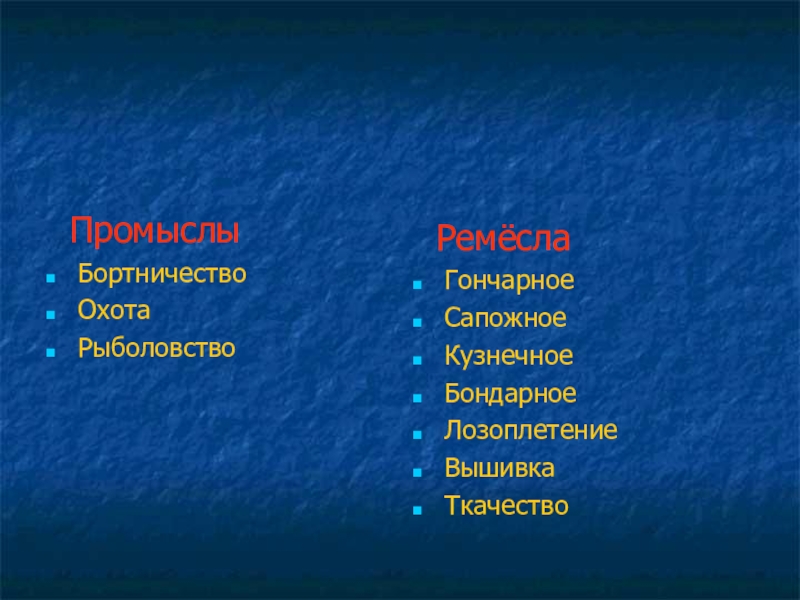 Промыслы

- Бортничество
- Охота
- Рыболовство

Ремёсла

- Гончарное
- Сапожное
- Кузнечное
- Бондарное
- Лозоплетение
- Вышивка
- Ткачество